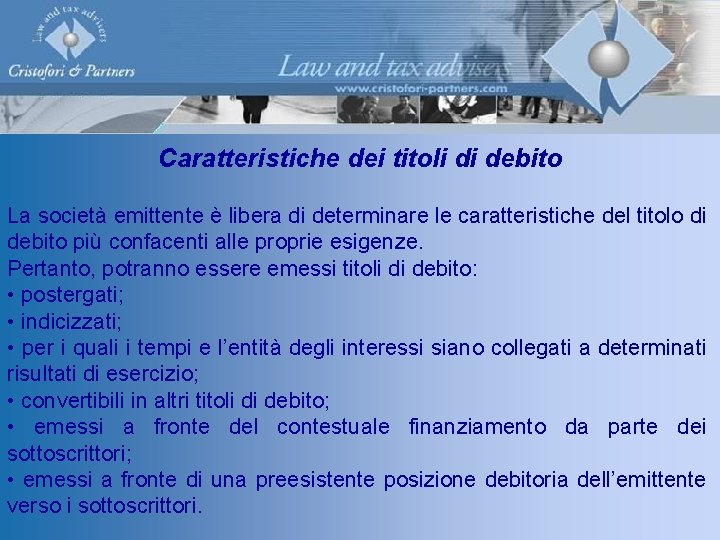 Law and tax advisers
Cristofori & Partners

Law and tax advisers
www.cristofori-partners.com

Caratteristiche dei titoli di debito

La società emittente è libera di determinare le caratteristiche del titolo di debito più confacenti alle proprie esigenze.
Pertanto, potranno essere emessi titoli di debito:
• postergati;
• indicizzati;
• per i quali i tempi e l'entità degli interessi siano collegati a determinati risultati di esercizio;
• convertibili in altri titoli di debito;
• emessi a fronte del contestuale finanziamento da parte dei sottoscrittori;
• emessi a fronte di una preesistente posizione debitoria dell'emittente verso i sottoscrittori.